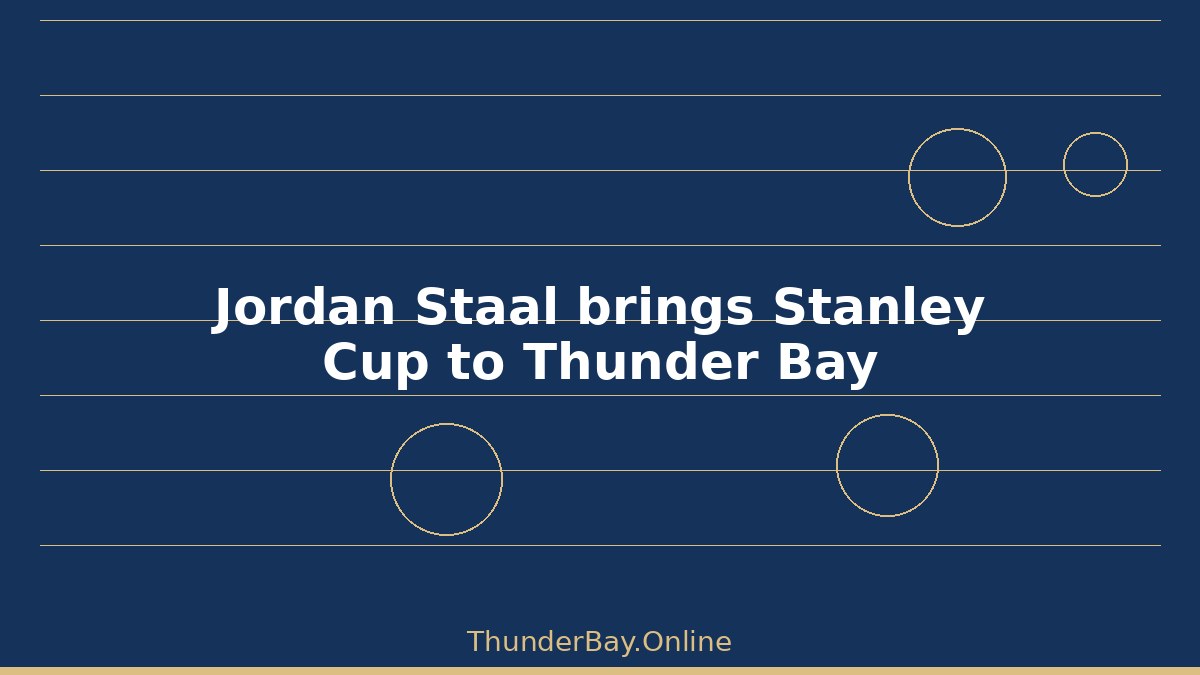 Jordan Staal brings Stanley Cup to Thunder Bay

ThunderBay.Online